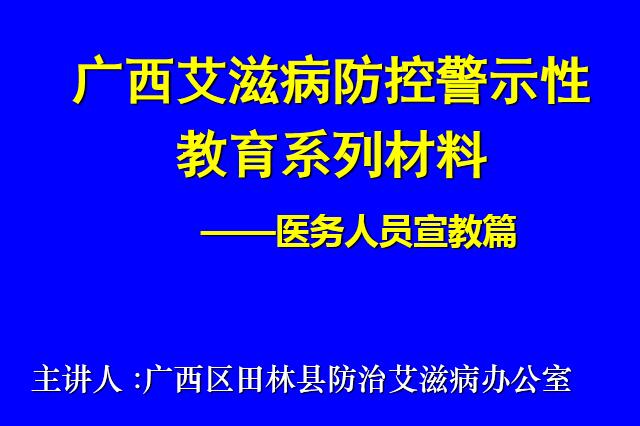 广西艾滋病防控警示性教育系列材料

——医务人员宣教篇

主讲人 :广西区田林县防治艾滋病办公室